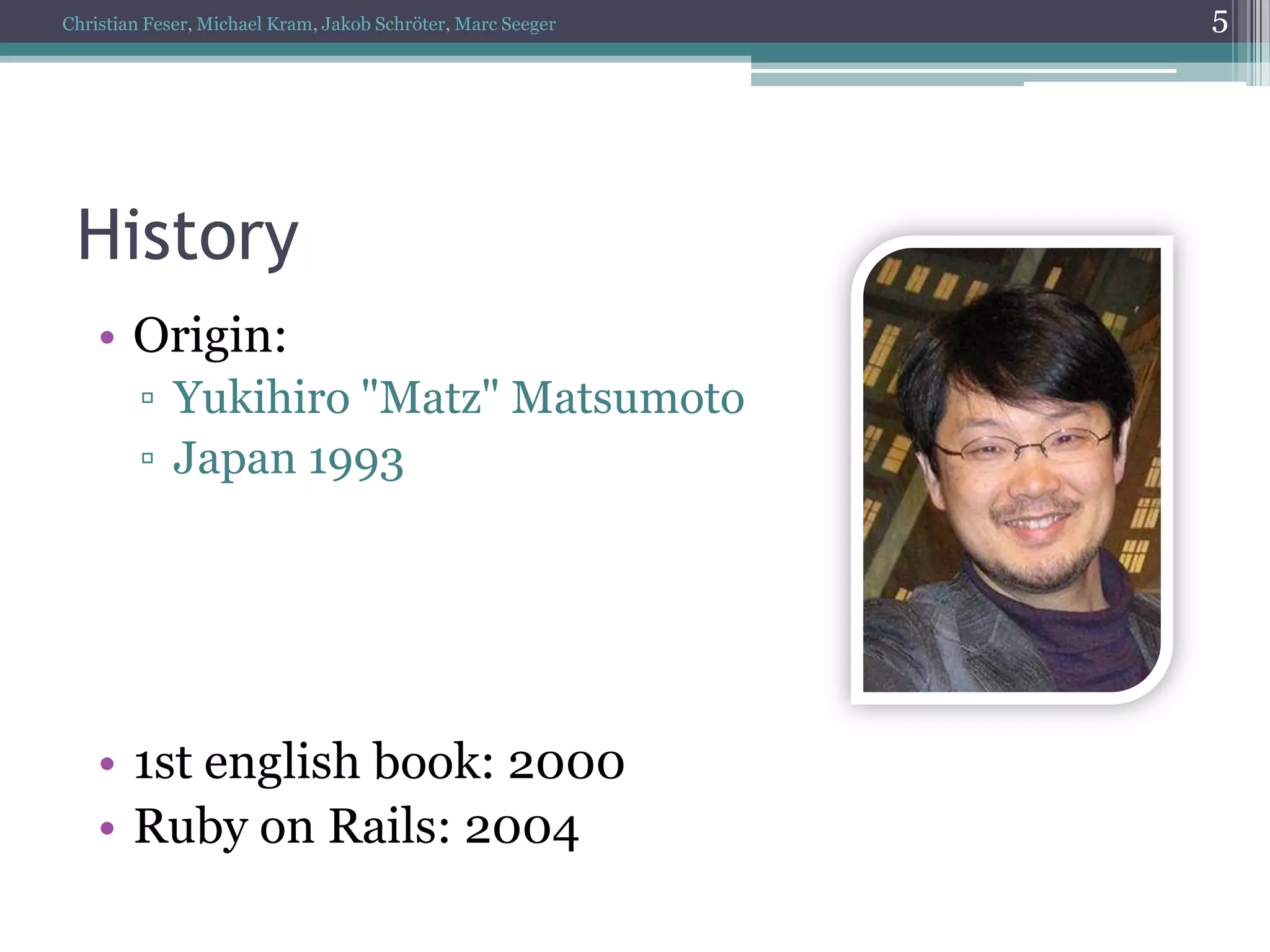 Christian Feser, Michael Kram, Jakob Schröter, Marc Seeger

5

History

• Origin:
▫ Yukihiro "Matz" Matsumoto
▫ Japan 1993

• 1st english book: 2000
• Ruby on Rails: 2004